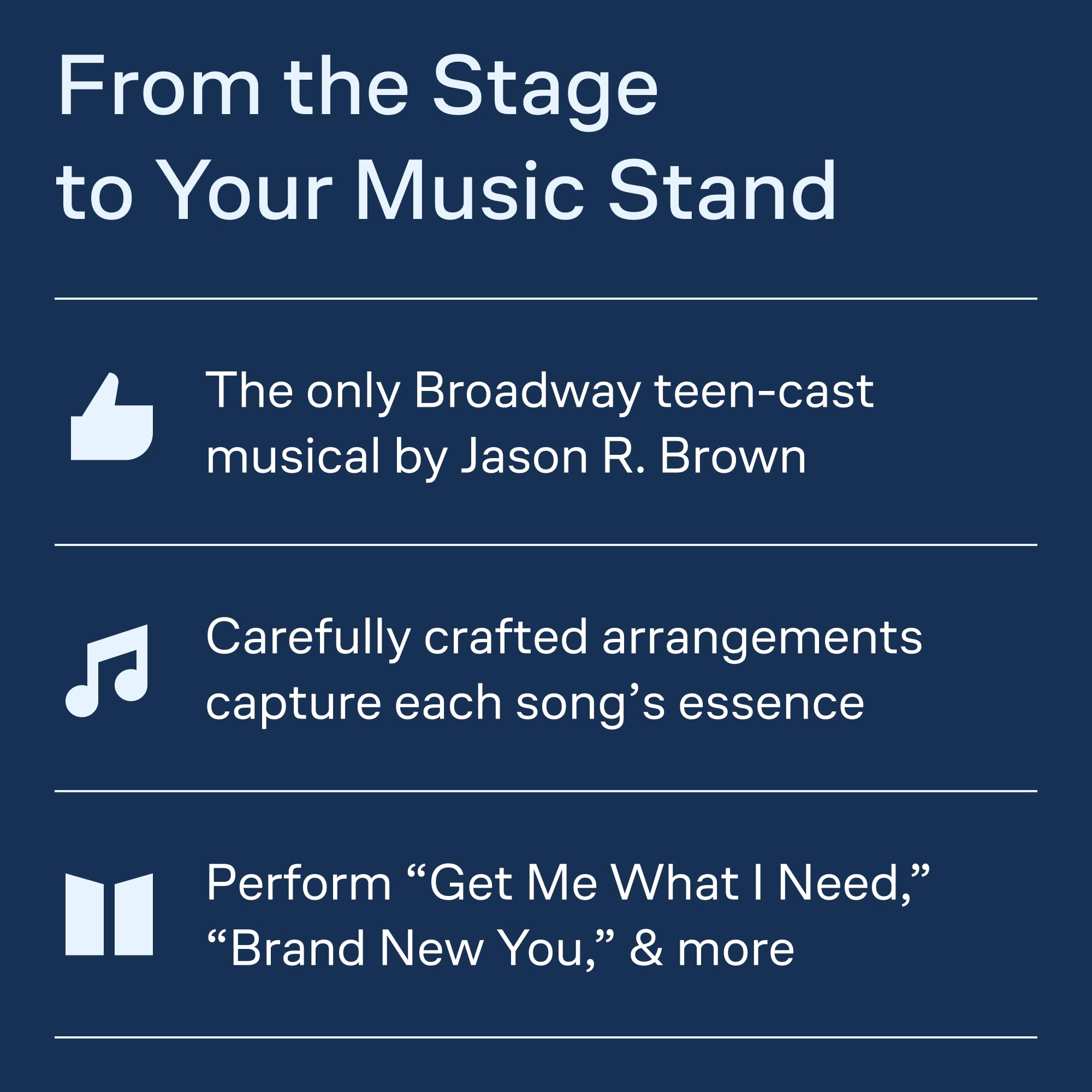 From the Stage to Your Music Stand

The only Broadway teen-cast musical by Jason R. Brown

Carefully crafted arrangements capture each song’s essence

Perform “Get Me What I Need,” “Brand New You,” & more